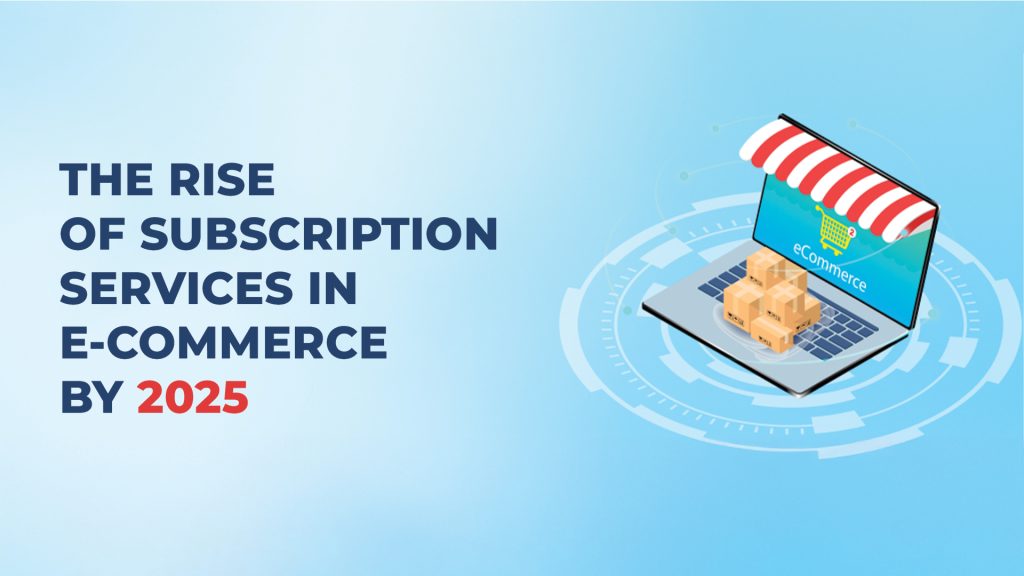 THE RISE
OF SUBSCRIPTION
SERVICES IN
E-COMMERCE
BY 2025

2

eCommerce